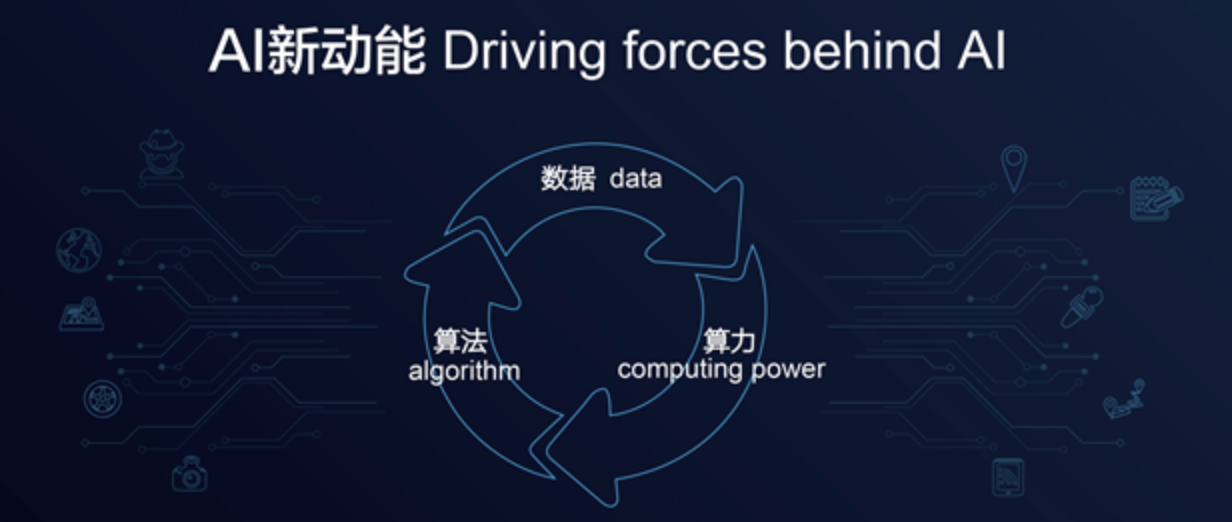 AI新动能 Driving forces behind AI

数据 data

算法
algorithm

算力
computing power